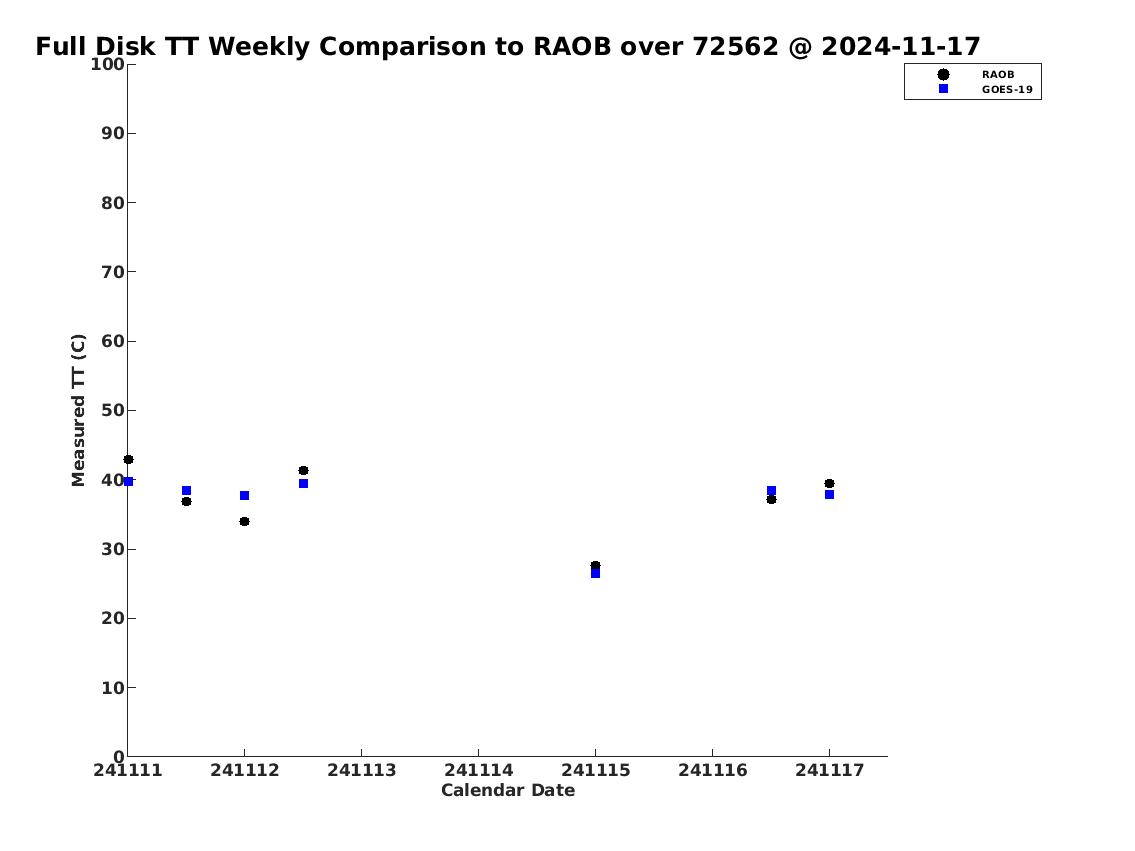 Full Disk TT Weekly Comparison to RAOB over 72562 @ 2024-11-17

RAOB
GOES-19

Measured TT (C)

100
90
80
70
60
50
40
30
20
10
0

241111
241112
241113
241114
241115
241116
241117

Calendar Date